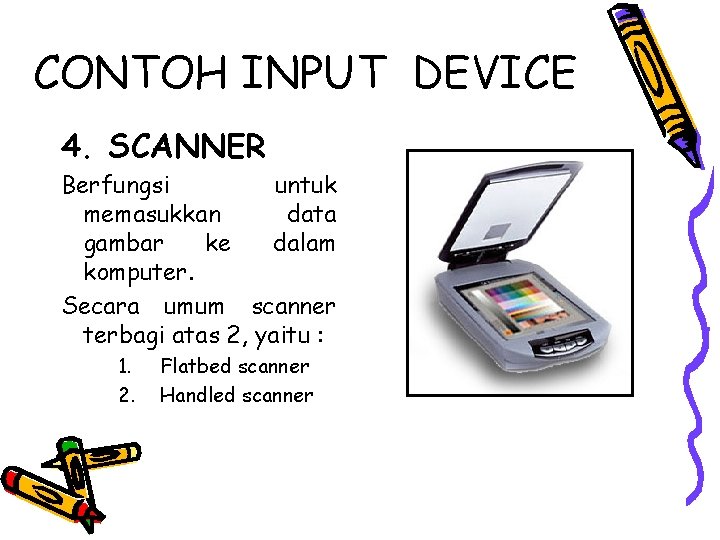 CONTOH INPUT DEVICE

4. SCANNER

Berfungsi untuk memasukkan data gambar ke dalam komputer.

Secara umum scanner terbagi atas 2, yaitu :

1. Flatbed scanner
2. Handled scanner